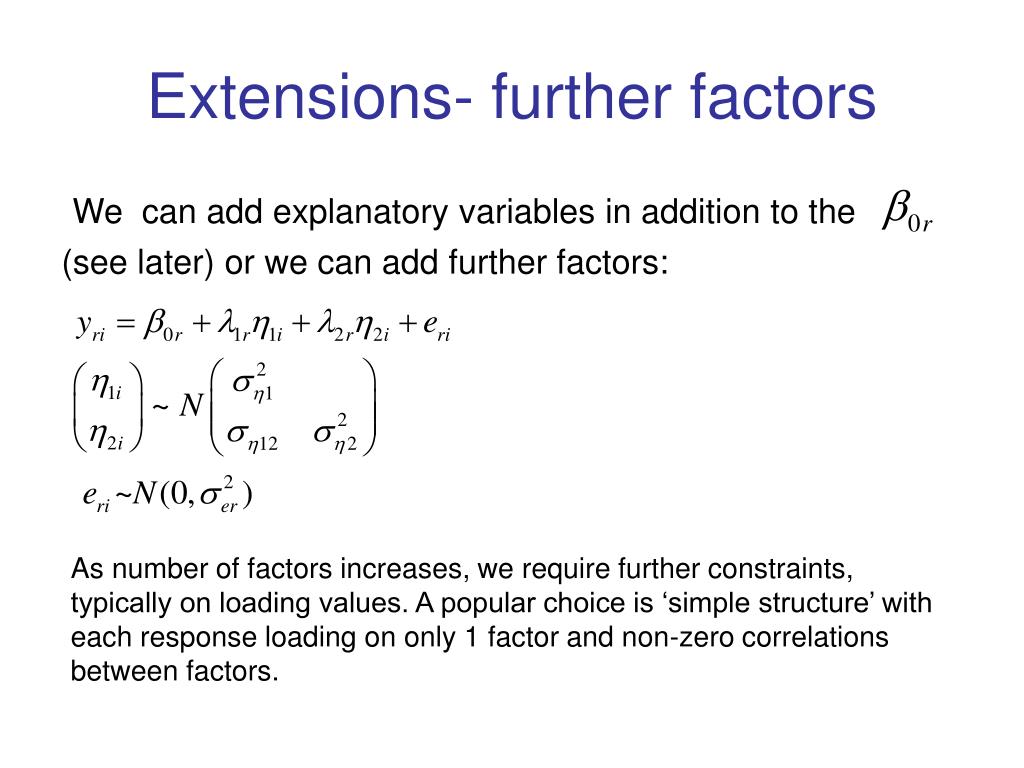 Extensions- further factors

We can add explanatory variables in addition to the $\beta_{0r}$ (see later) or we can add further factors:

$y_{ri} = \beta_{0r} + \lambda_{1r}\eta_{1i} + \lambda_{2r}\eta_{2i} + e_{ri}$

$\begin{pmatrix} \eta_{1i} \\ \eta_{2i} \end{pmatrix} \sim N \begin{pmatrix} \sigma^2_{\eta 1} & \\ \sigma_{\eta 12} & \sigma^2_{\eta 2} \end{pmatrix}$

$e_{ri} \sim N(0, \sigma^2_{er})$

As number of factors increases, we require further constraints, typically on loading values. A popular choice is ‘simple structure’ with each response loading on only 1 factor and non-zero correlations between factors.